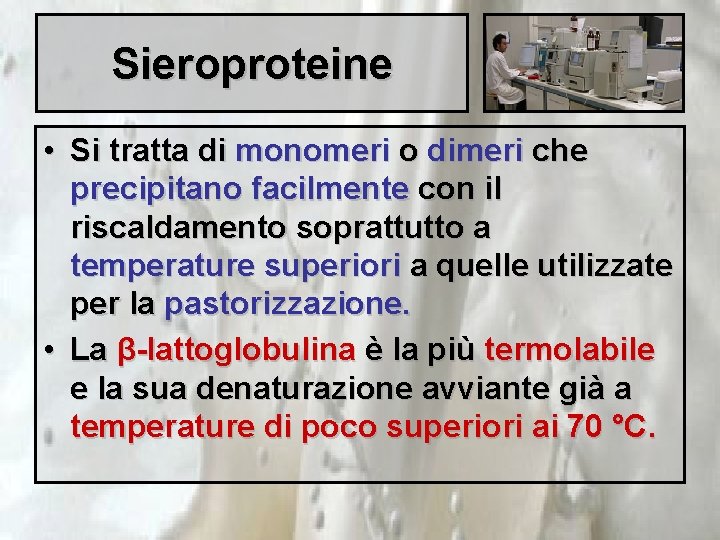 Sieroproteine

• Si tratta di monomeri o dimeri che precipitano facilmente con il riscaldamento soprattutto a temperature superiori a quelle utilizzate per la pastorizzazione.

• La β-lattoglobulina è la più termolabile e la sua denaturazione avviante già a temperature di poco superiori ai 70 °C.